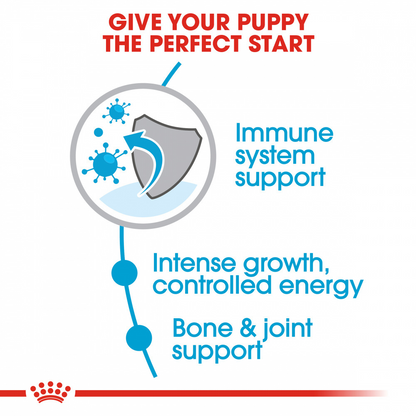 GIVE YOUR PUPPY THE PERFECT START

Immune system support

Intense growth, controlled energy

Bone & joint support